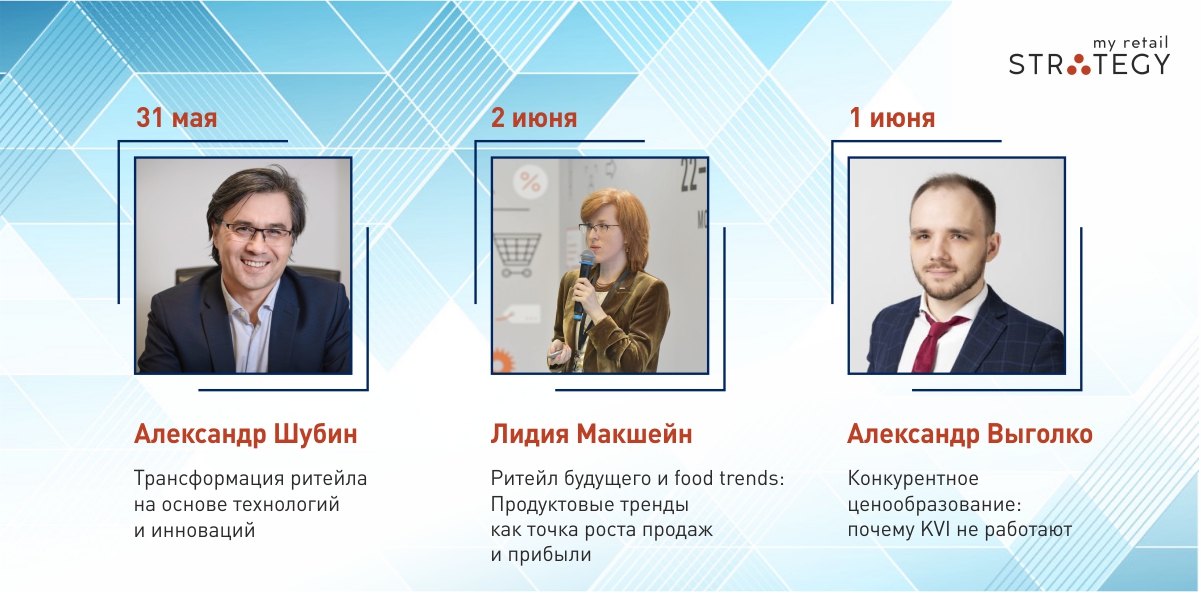 my retail
STRATEGY

31 мая

Александр Шубин

Трансформация ритейла на основе технологий и инноваций

2 июня

Лидия Макшейн

Ритейл будущего и food trends: Продуктовые тренды как точка роста продаж и прибыли

1 июня

Александр Выголко

Конкурентное ценообразование: почему KVI не работают